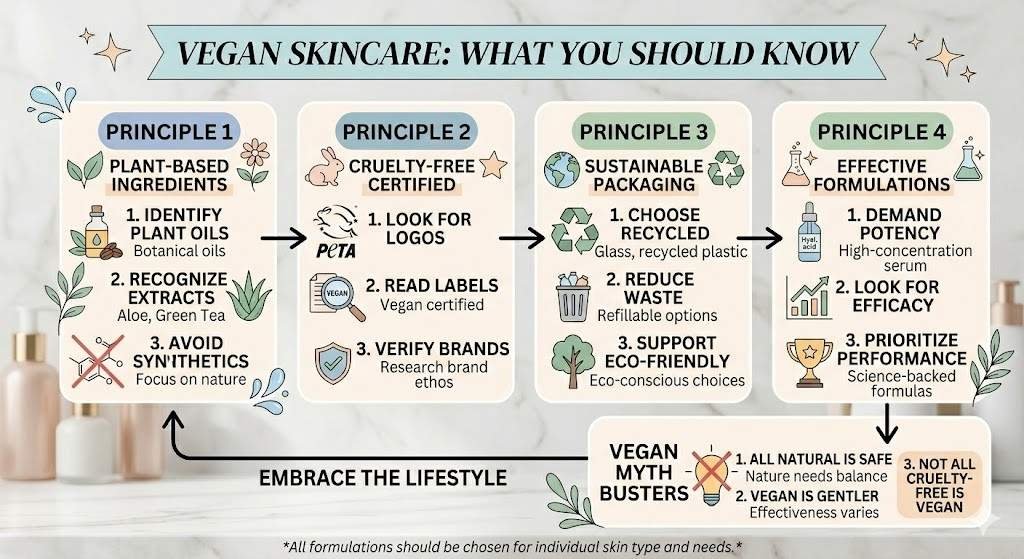 VEGAN SKINCARE: WHAT YOU SHOULD KNOW

PRINCIPLE 1

PLANT-BASED INGREDIENTS

1. IDENTIFY PLANT OILS
Botanical oils

2. RECOGNIZE EXTRACTS
Aloe, Green Tea

3. AVOID SYN'ITHETICS
Focus on nature

PRINCIPLE 2

CRUELTY-FREE CERTIFIED

PETA

1. LOOK FOR LOGOS

VEGAN

2. READ LABELS
Vegan certified

3. VERIFY BRANDS
Research brand ethos

PRINCIPLE 3

SUSTAINABLE PACKAGING

1. CHOOSE RECYCLED
Glass, recycled plastic

2. REDUCE WASTE
Refillable options

3. SUPPORT ECO-FRIENDLY
Eco-conscious choices

PRINCIPLE 4

EFFECTIVE FORMULATIONS

Hyal. acid

1. DEMAND POTENCY
High-concentration serum

2. LOOK FOR EFFICACY

3. PRIORITIZE PERFORMANCE
Science-backed formulas

EMBRACE THE LIFESTYLE

VEGAN MYTH BUSTERS

1. ALL NATURAL IS SAFE
Nature needs balance

2. VEGAN IS GENTLER
Effectiveness varies

3. NOT ALL CRUELTY-FREE IS VEGAN

*All formulations should be chosen for individual skin type and needs.*